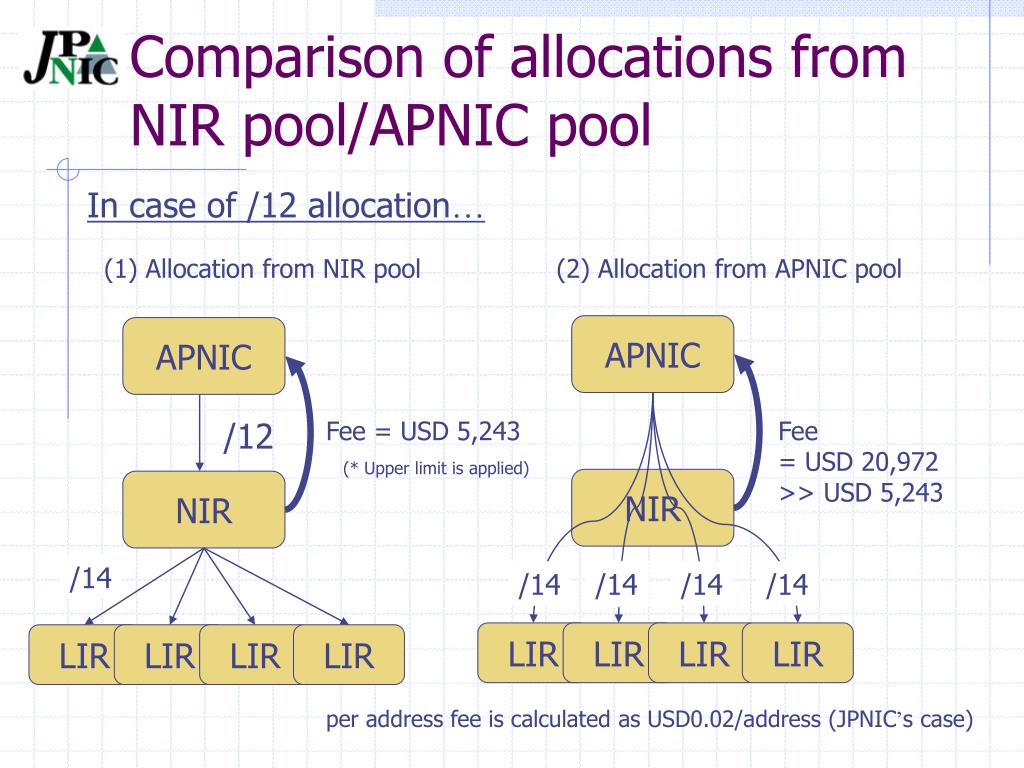 JPNIC

Comparison of allocations from NIR pool/APNIC pool

In case of /12 allocation…

(1) Allocation from NIR pool

APNIC

/12

Fee = USD 5,243

(* Upper limit is applied)

NIR

/14

LIR LIR LIR LIR

(2) Allocation from APNIC pool

APNIC

Fee
= USD 20,972
>> USD 5,243

NIR

/14 /14 /14 /14

LIR LIR LIR LIR

per address fee is calculated as USD0.02/address (JPNIC's case)